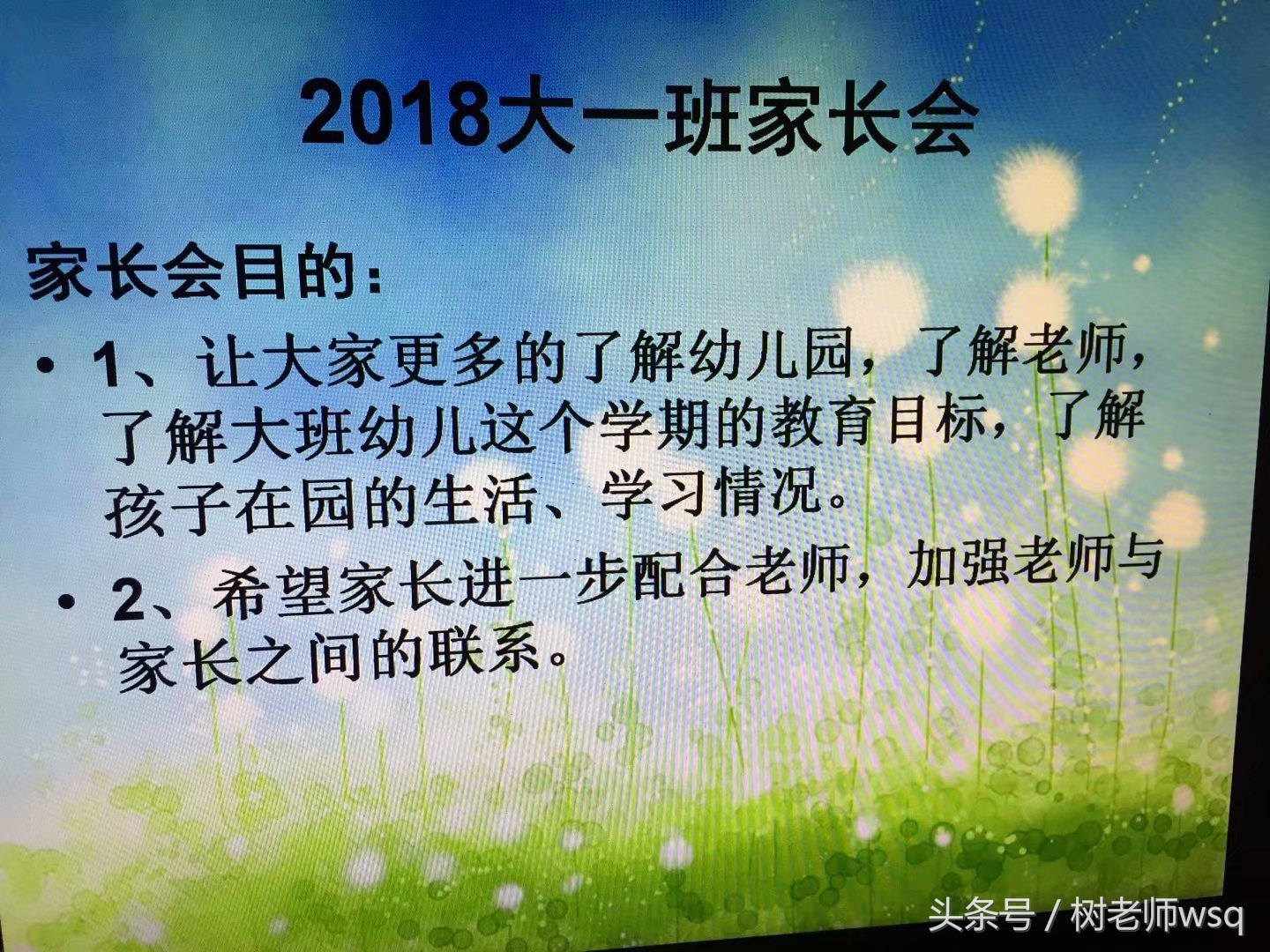 2018大一班家长会

家长会目的：

• 1、让大家更多的了解幼儿园，了解老师，了解大班幼儿这个学期的教育目标，了解孩子在园的生活、学习情况。

• 2、希望家长进一步配合老师，加强老师与家长之间的联系。

头条号 / 树老师wsq